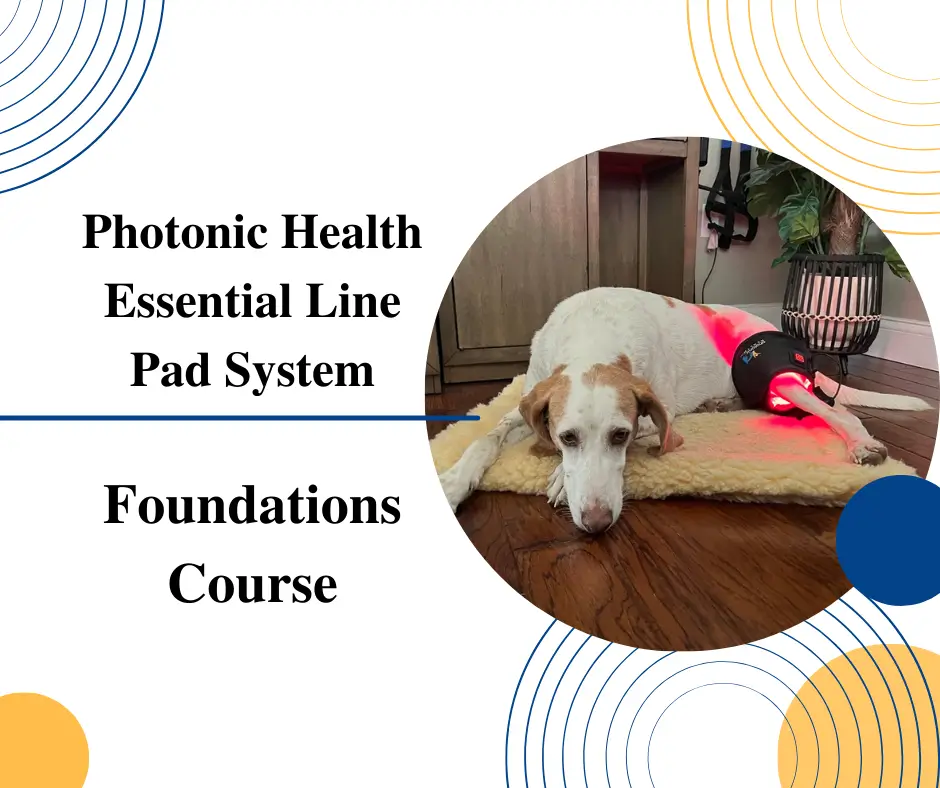 Photonic Health Essential Line Pad System

Foundations Course